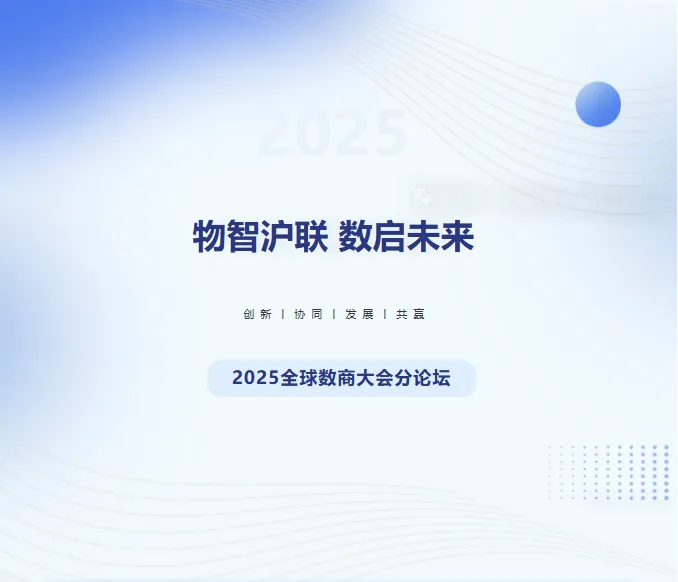 2025

物智沪联 数启未来

创新 | 协同 | 发展 | 共赢

2025全球数商大会分论坛